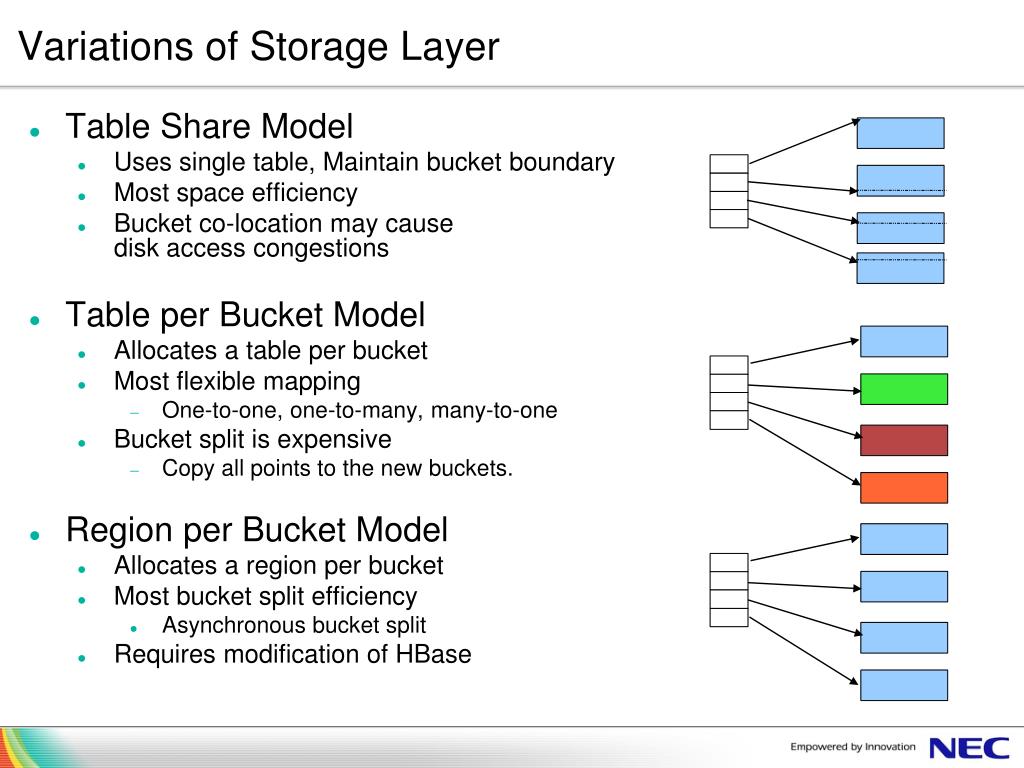 Variations of Storage Layer

- Table Share Model
  - Uses single table, Maintain bucket boundary
  - Most space efficiency
  - Bucket co-location may cause disk access congestions

- Table per Bucket Model
  - Allocates a table per bucket
  - Most flexible mapping
    - One-to-one, one-to-many, many-to-one
  - Bucket split is expensive
    - Copy all points to the new buckets.

- Region per Bucket Model
  - Allocates a region per bucket
  - Most bucket split efficiency
    - Asynchronous bucket split
  - Requires modification of HBase

Empowered by Innovation NEC